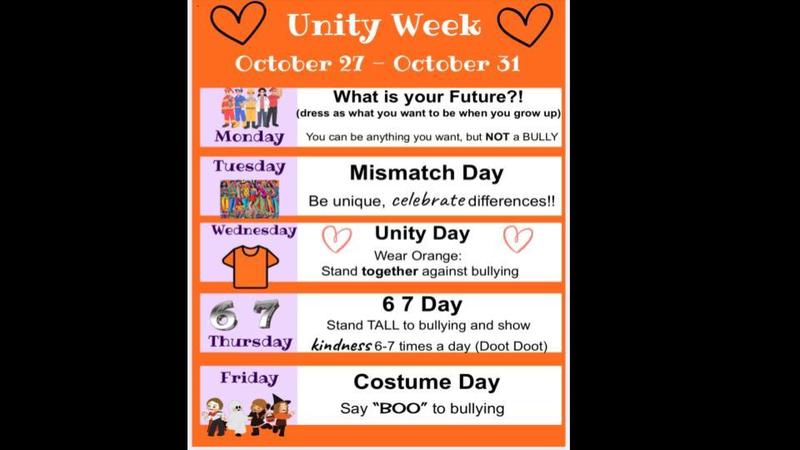 Unity Week
October 27 – October 31

Monday
What is your Future?!
(dress as what you want to be when you grow up)
You can be anything you want, but NOT a BULLY

Tuesday
Mismatch Day
Be unique, celebrate differences!!

Wednesday
Unity Day
Wear Orange:
Stand together against bullying

6 7
Thursday
6 7 Day
Stand TALL to bullying and show kindness 6-7 times a day (Doot Doot)

Friday
Costume Day
Say "BOO" to bullying